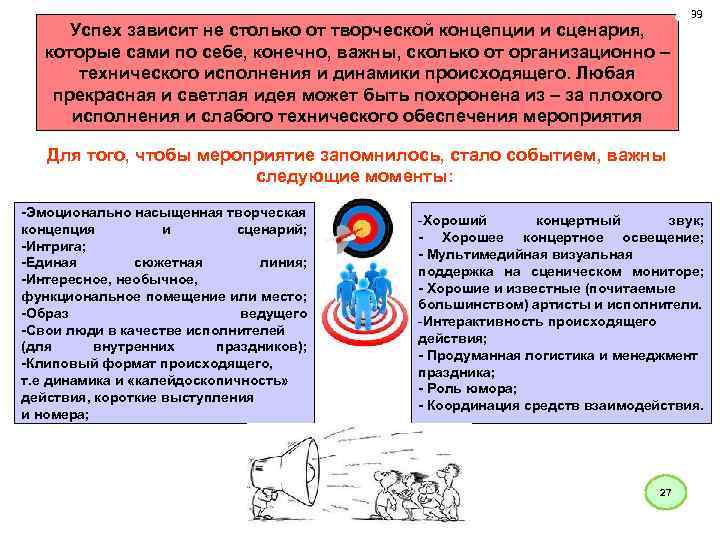 39

Успех зависит не столько от творческой концепции и сценария, которые сами по себе, конечно, важны, сколько от организационно – технического исполнения и динамики происходящего. Любая прекрасная и светлая идея может быть похоронена из – за плохого исполнения и слабого технического обеспечения мероприятия

Для того, чтобы мероприятие запомнилось, стало событием, важны следующие моменты:

-Эмоционально насыщенная творческая концепция и сценарий;
-Интрига;
-Единая сюжетная линия;
-Интересное, необычное, функциональное помещение или место;
-Образ ведущего
-Свои люди в качестве исполнителей (для внутренних праздников);
-Клиповый формат происходящего, т.е динамика и «калейдоскопичность» действия, короткие выступления и номера;

-Хороший концертный звук;
- Хорошее концертное освещение;
- Мультимедийная визуальная поддержка на сценическом мониторе;
- Хорошие и известные (почитаемые большинством) артисты и исполнители.
-Интерактивность происходящего действия;
- Продуманная логистика и менеджмент праздника;
- Роль юмора;
- Координация средств взаимодействия.

27